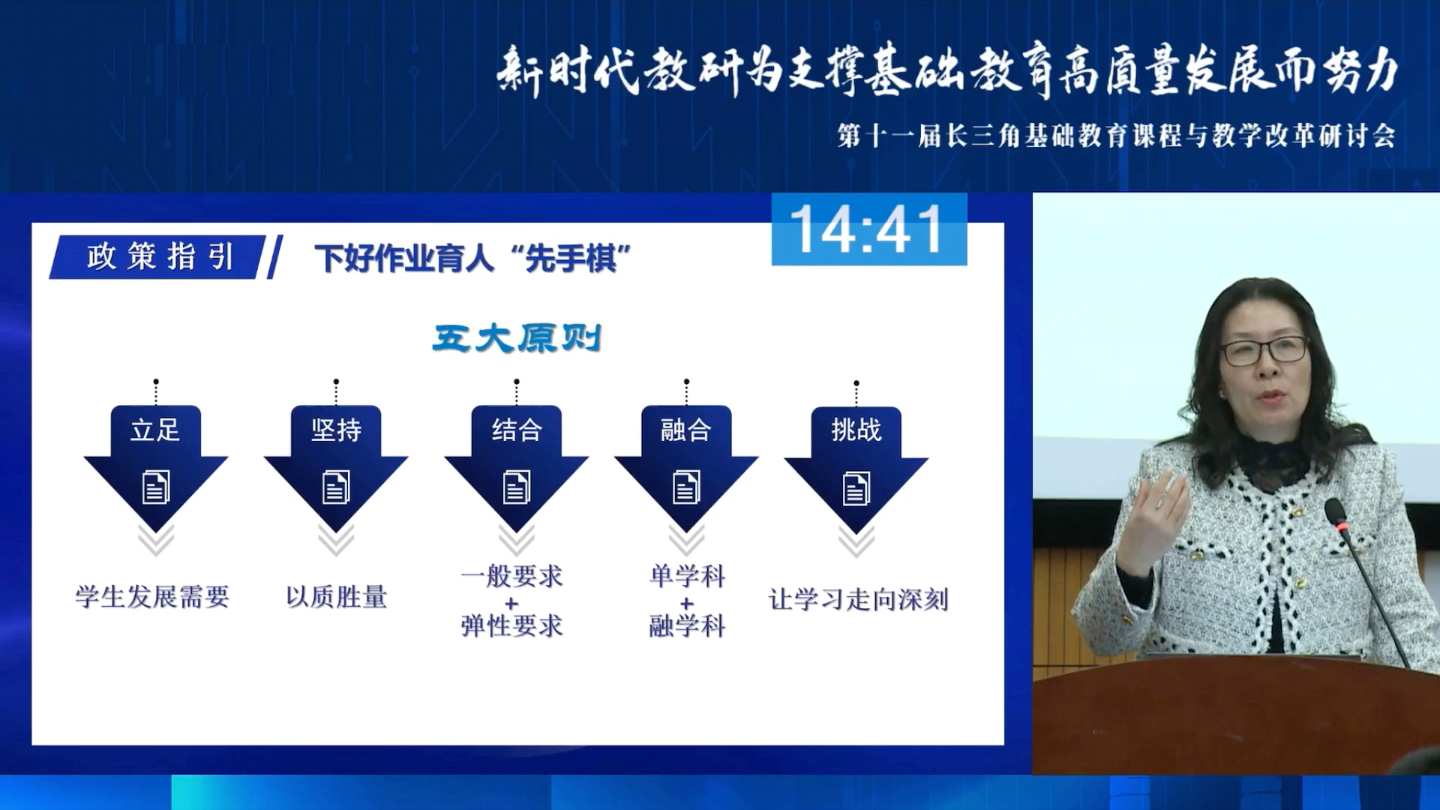 新时代教研为支撑基础教育高质量发展而努力

第十一届长三角基础教育课程与教学改革研讨会

14:41

政策指引

下好作业育人“先手棋”

五大原则

立足

学生发展需要

坚持

以质胜量

结合

一般要求
+
弹性要求

融合

单学科
+
融学科

挑战

让学习走向深刻